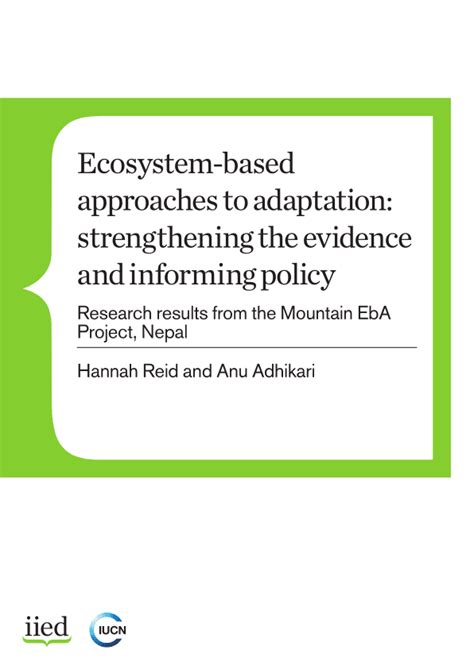 Ecosystem-based approaches to adaptation: strengthening the evidence and informing policy

Research results from the Mountain EbA Project, Nepal

Hannah Reid and Anu Adhikari

iied

IUCN